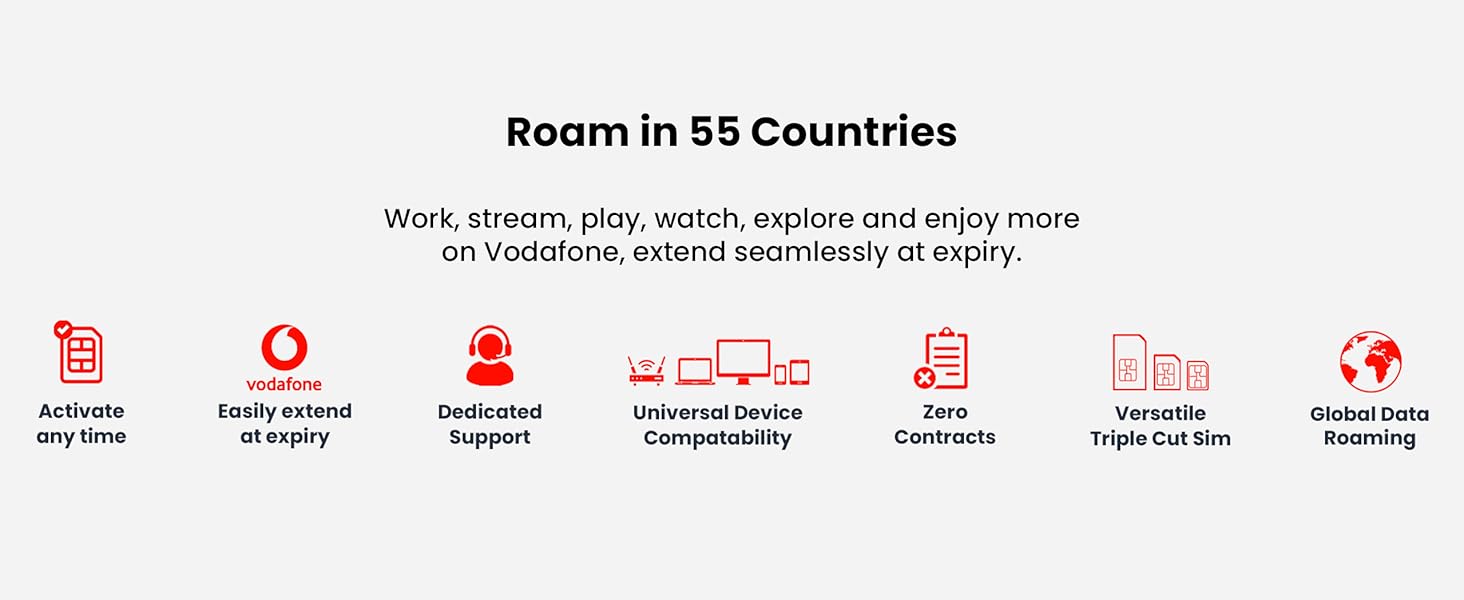 Roam in 55 Countries

Work, stream, play, watch, explore and enjoy more on Vodafone, extend seamlessly at expiry.

Activate any time

vodafone
Easily extend at expiry

Dedicated Support

Universal Device Compatability

Zero Contracts

Versatile Triple Cut Sim

Global Data Roaming